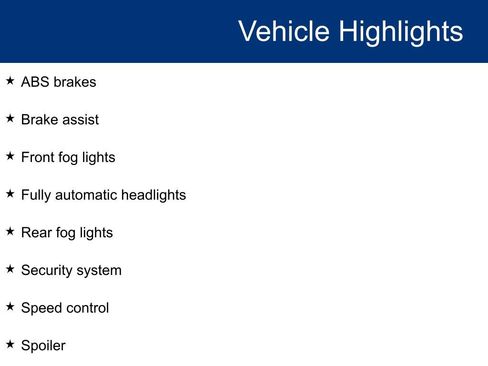 Vehicle Highlights

★ ABS brakes

★ Brake assist

★ Front fog lights

★ Fully automatic headlights

★ Rear fog lights

★ Security system

★ Speed control

★ Spoiler